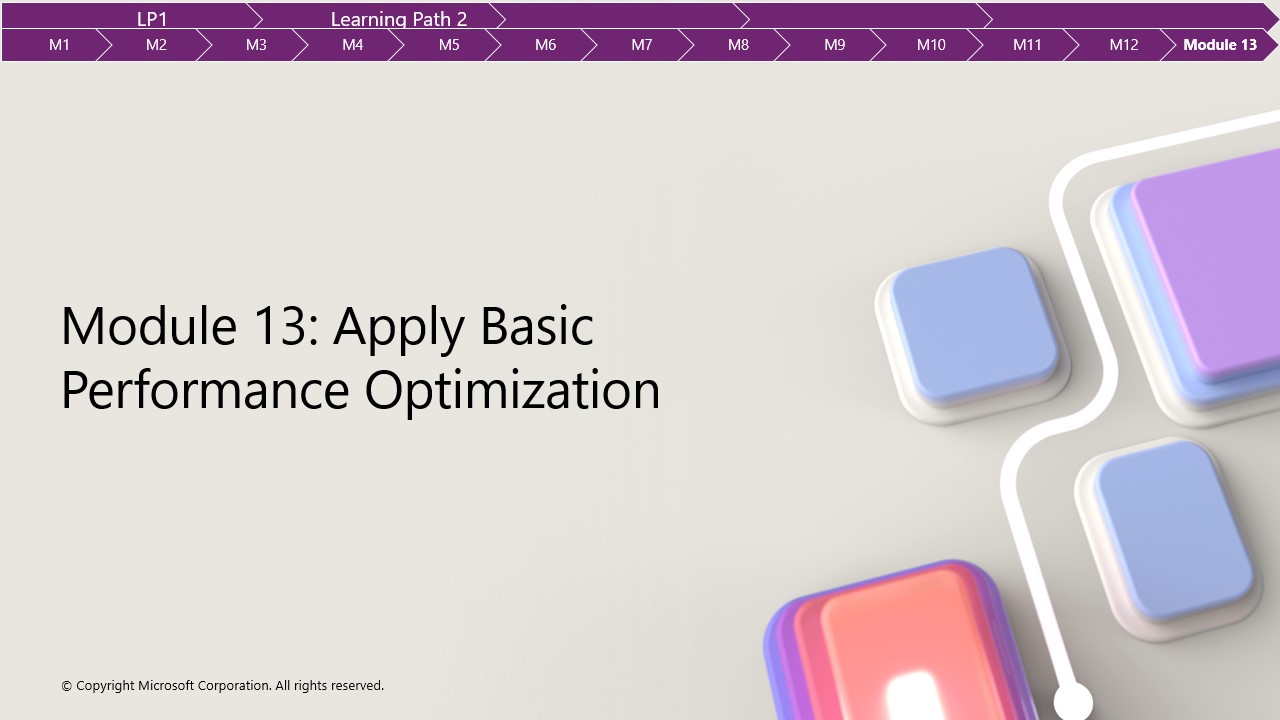 LP1
Learning Path 2

M1 M2 M3 M4 M5 M6 M7 M8 M9 M10 M11 M12 Module 13

Module 13: Apply Basic Performance Optimization

© Copyright Microsoft Corporation. All rights reserved.